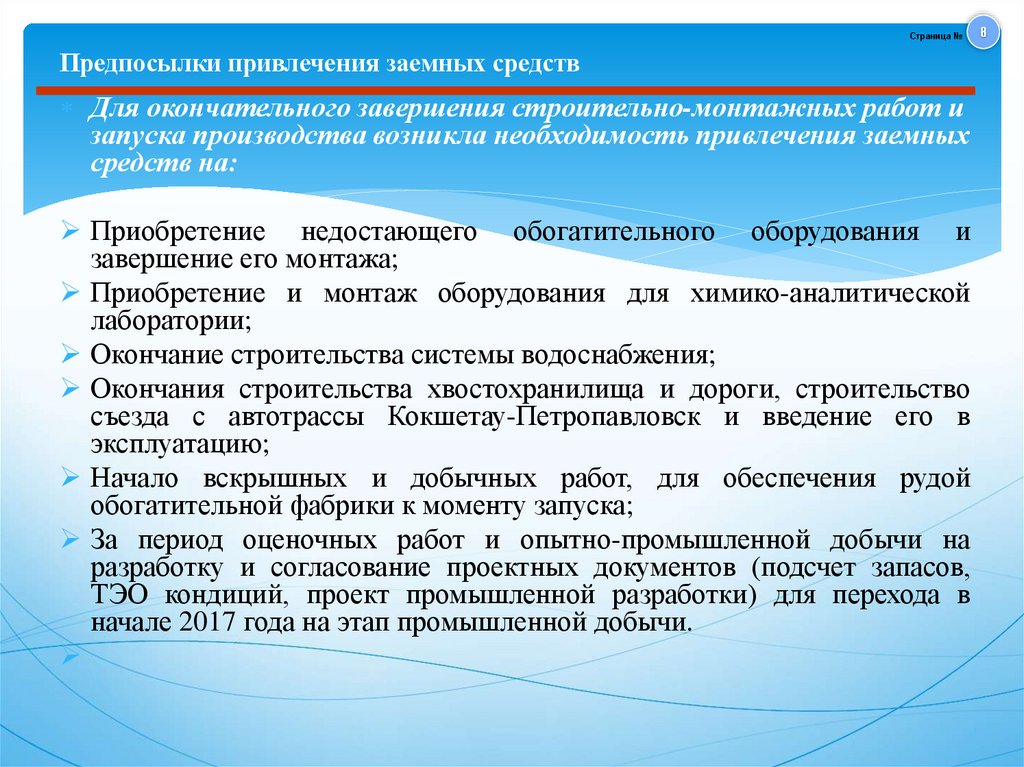 Страница № 8

Предпосылки привлечения заемных средств

Для окончательного завершения строительно-монтажных работ и запуска производства возникла необходимость привлечения заемных средств на:

Приобретение недостающего обогатительного оборудования и завершение его монтажа;

Приобретение и монтаж оборудования для химико-аналитической лаборатории;

Окончание строительства системы водоснабжения;

Окончания строительства хвостохранилища и дороги, строительство съезда с автотрассы Кокшетау-Петропавловск и введение его в эксплуатацию;

Начало вскрышных и добычных работ, для обеспечения рудой обогатительной фабрики к моменту запуска;

За период оценочных работ и опытно-промышленной добычи на разработку и согласование проектных документов (подсчет запасов, ТЭО кондиций, проект промышленной разработки) для перехода в начале 2017 года на этап промышленной добычи.